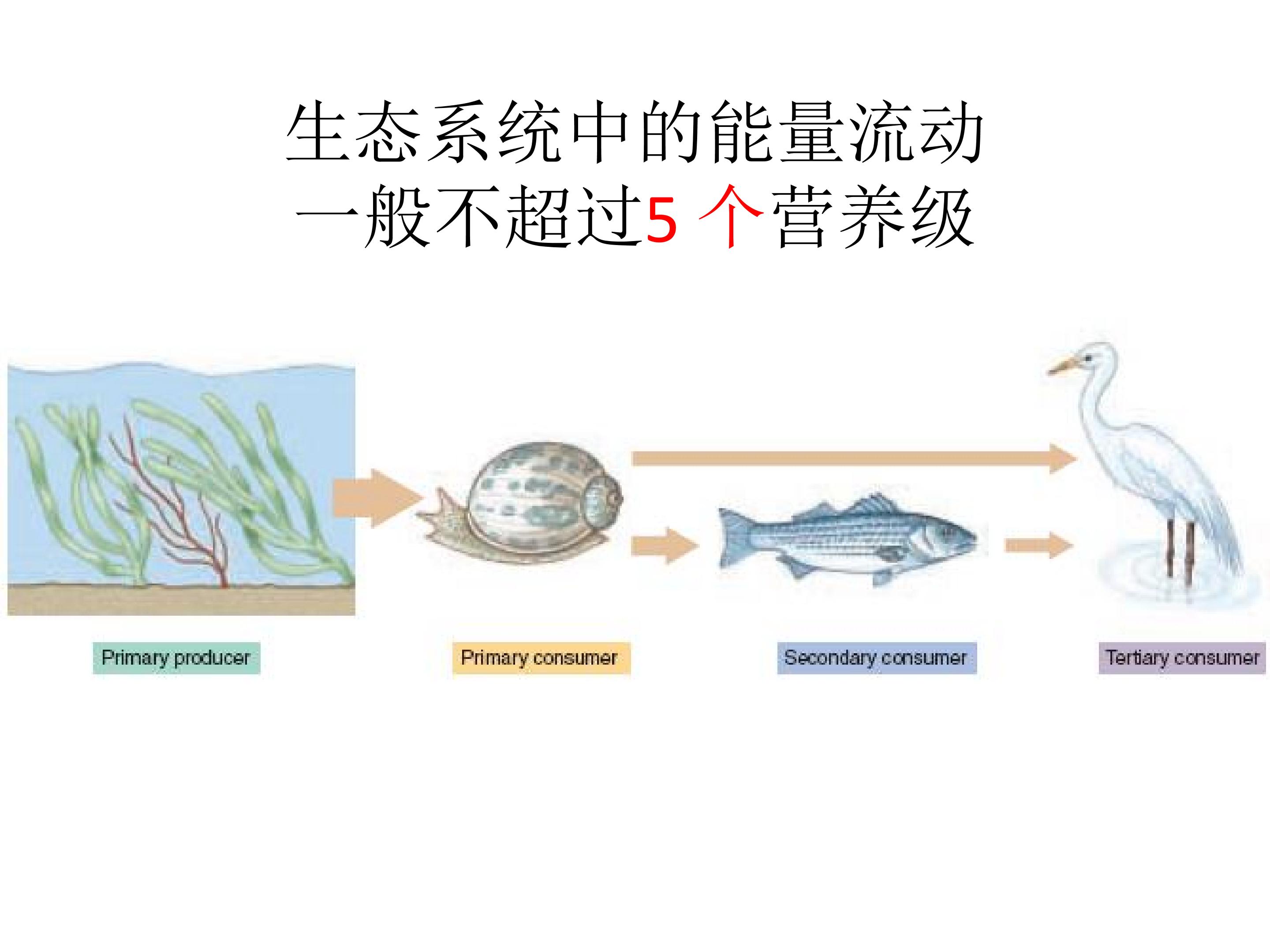 生态系统中的能量流动
一般不超过5 个营养级

Primary producer

Primary consumer

Secondary consumer

Tertiary consumer